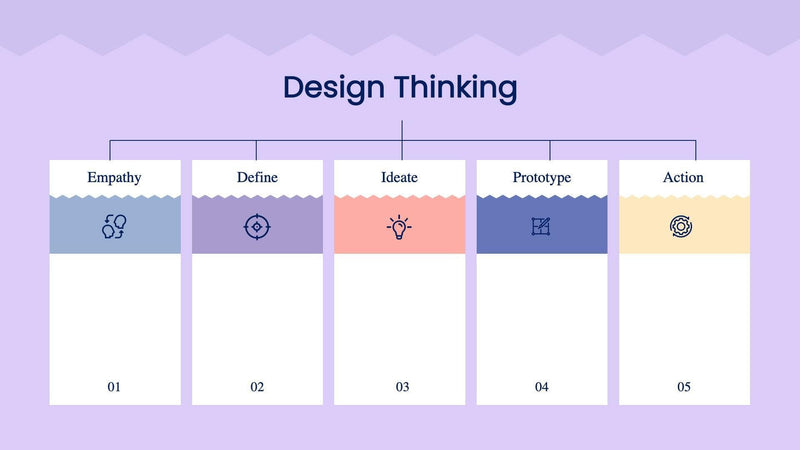 Design Thinking

Empathy

01

Define

02

Ideate

03

Prototype

04

Action

05